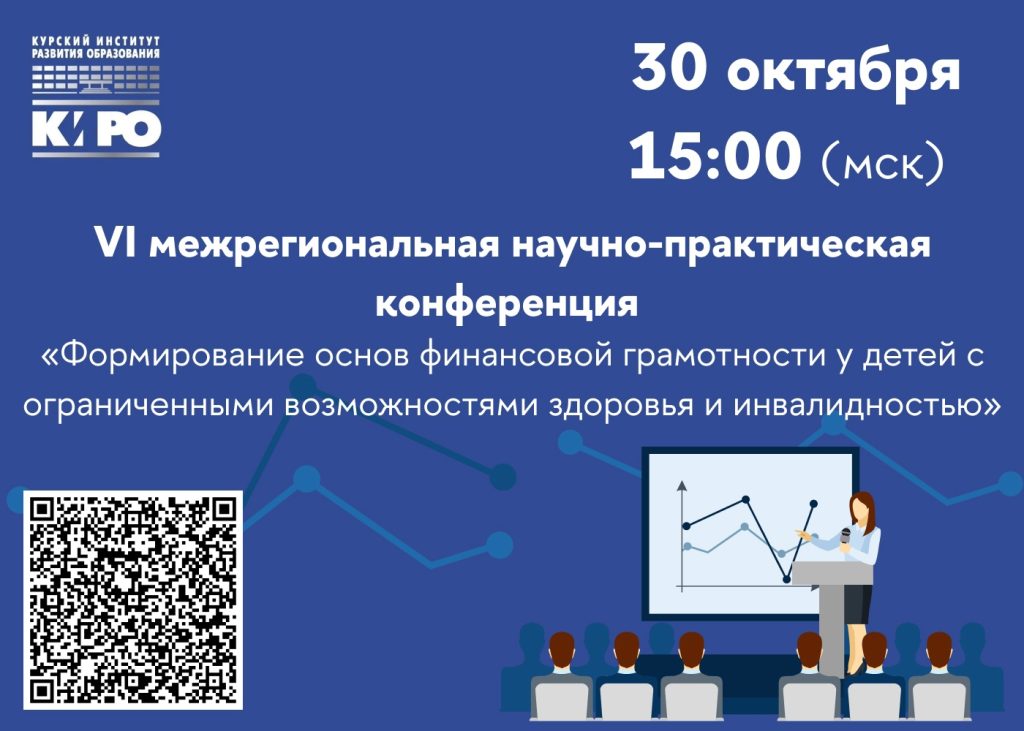 КУРСКИЙ ИНСТИТУТ РАЗВИТИЯ ОБРАЗОВАНИЯ
КИРО

30 октября
15:00 (мск)

VI межрегиональная научно-практическая конференция
«Формирование основ финансовой грамотности у детей с ограниченными возможностями здоровья и инвалидностью»